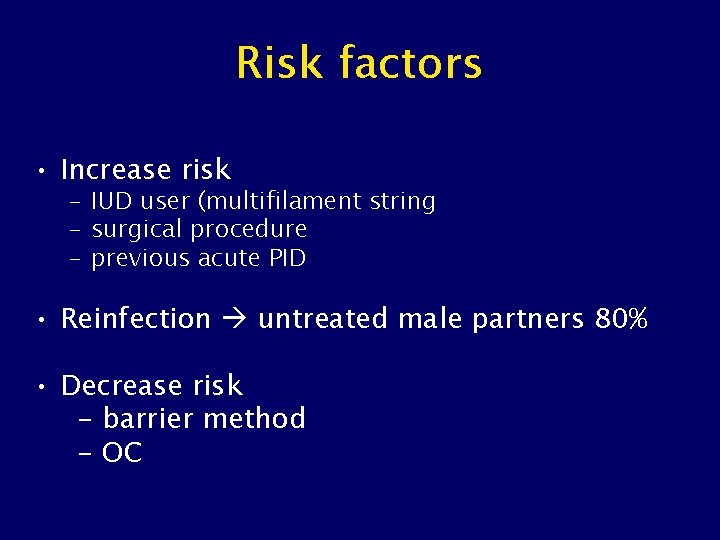 Risk factors

• Increase risk
– IUD user (multifilament string
– surgical procedure
– previous acute PID

• Reinfection → untreated male partners 80%

• Decrease risk
– barrier method
– OC